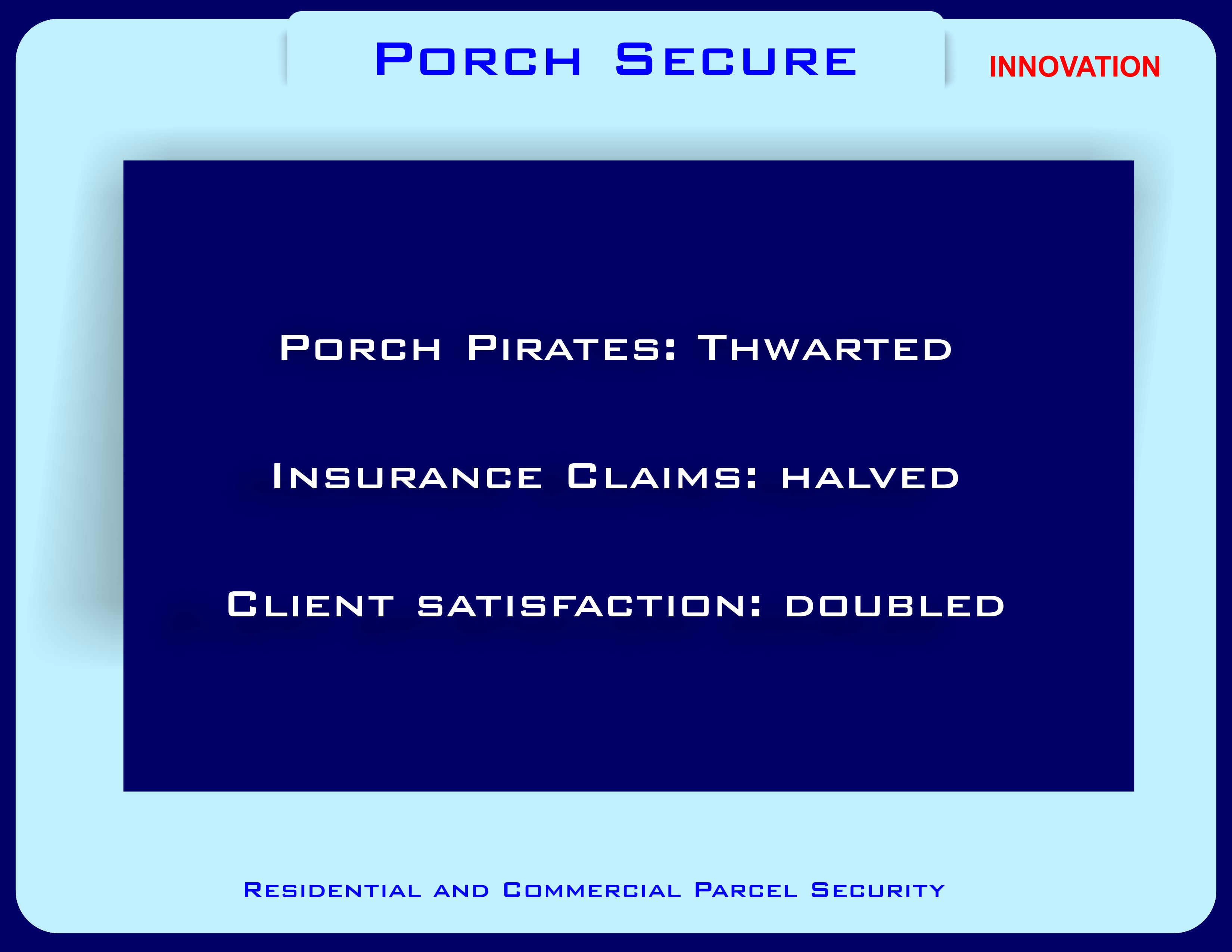 Porch Secure

INNOVATION

Porch Pirates: Thwarted

Insurance Claims: halved

Client satisfaction: doubled

Residential and Commercial Parcel Security